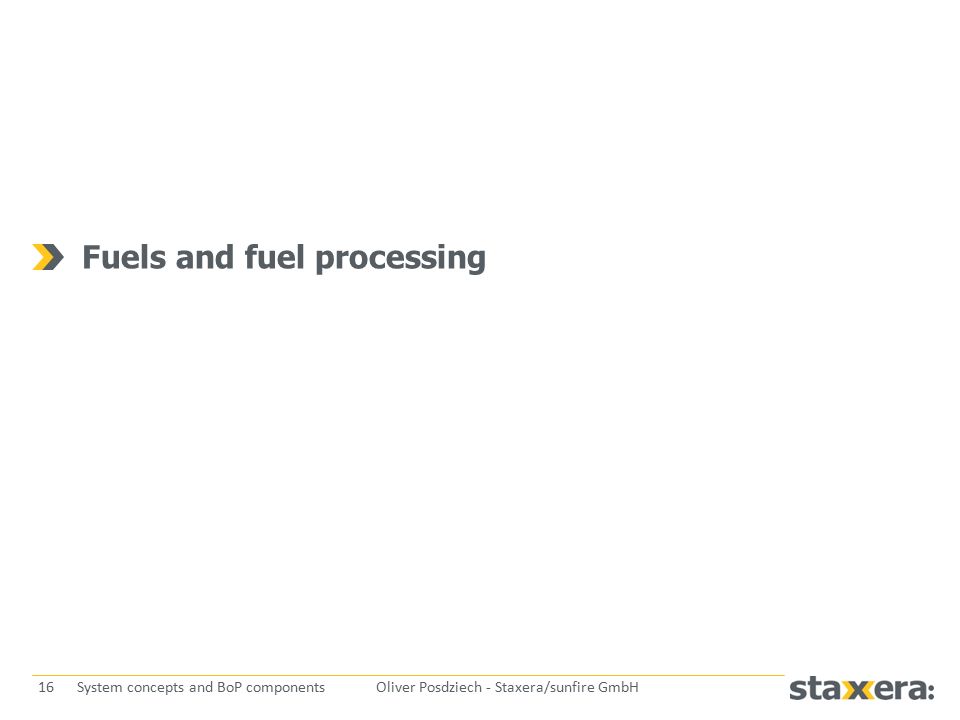 Fuels and fuel processing

16 System concepts and BoP components Oliver Posdziech - Staxera/sunfire GmbH

staxera: